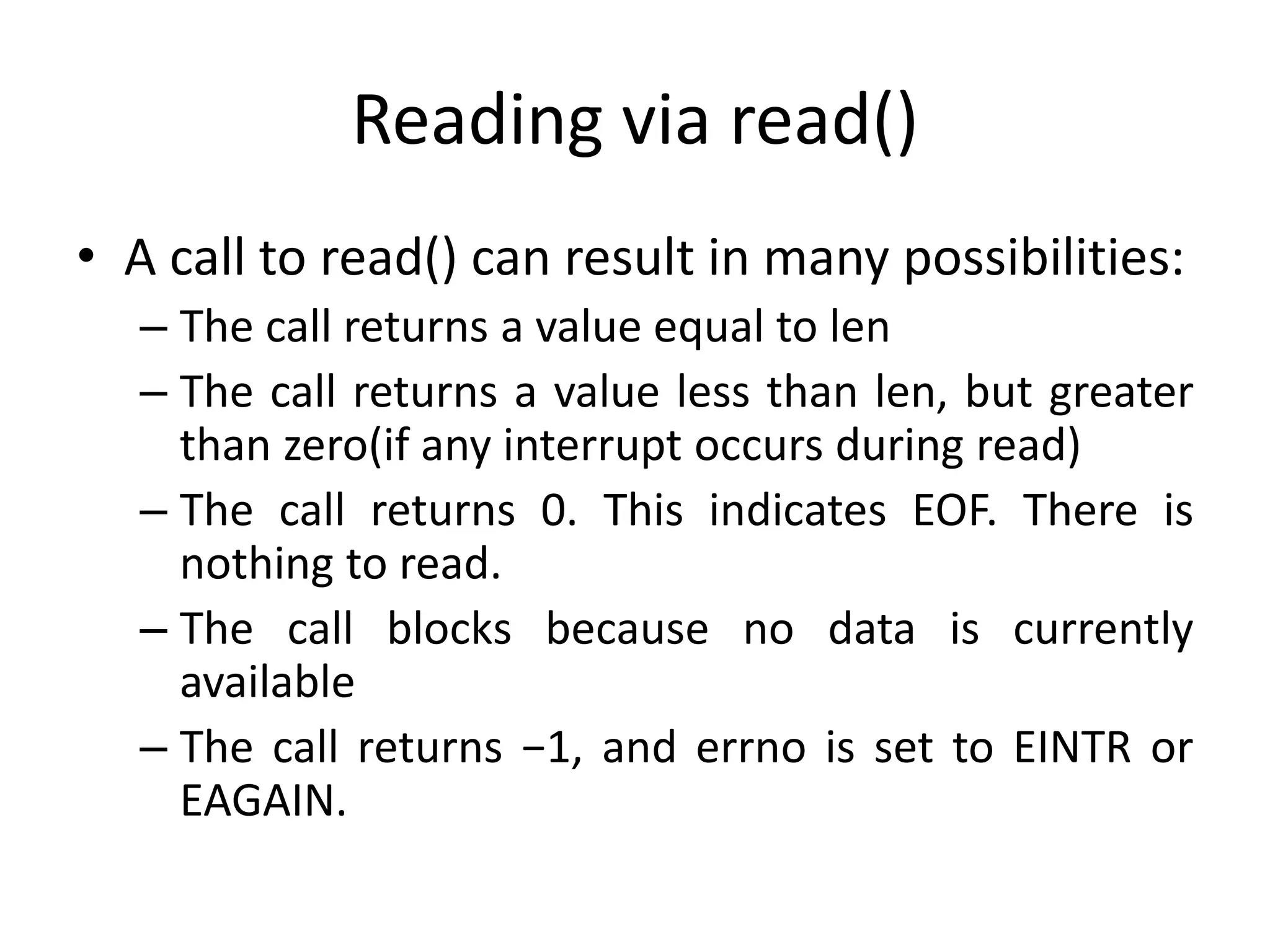 Reading via read()

• A call to read() can result in many possibilities:
– The call returns a value equal to len
– The call returns a value less than len, but greater than zero(if any interrupt occurs during read)
– The call returns 0. This indicates EOF. There is nothing to read.
– The call blocks because no data is currently available
– The call returns −1, and errno is set to EINTR or EAGAIN.